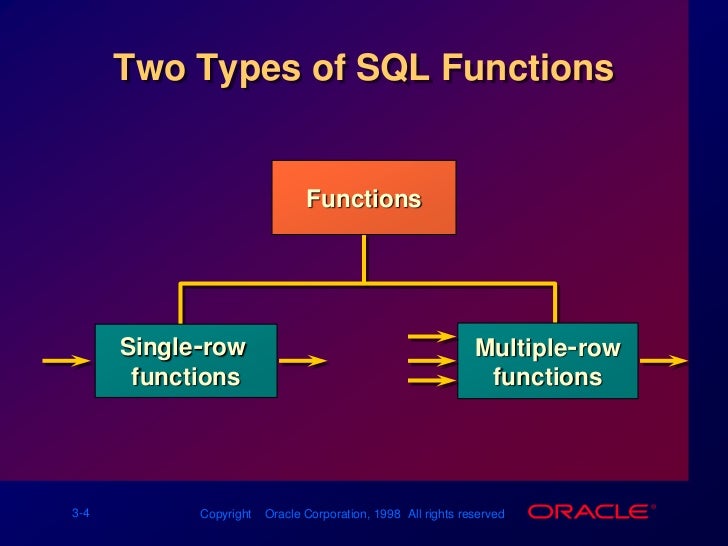 Two Types of SQL Functions

Functions

Single-row functions

Multiple-row functions

3-4

Copyright Oracle Corporation, 1998 All rights reserved

ORACLE®